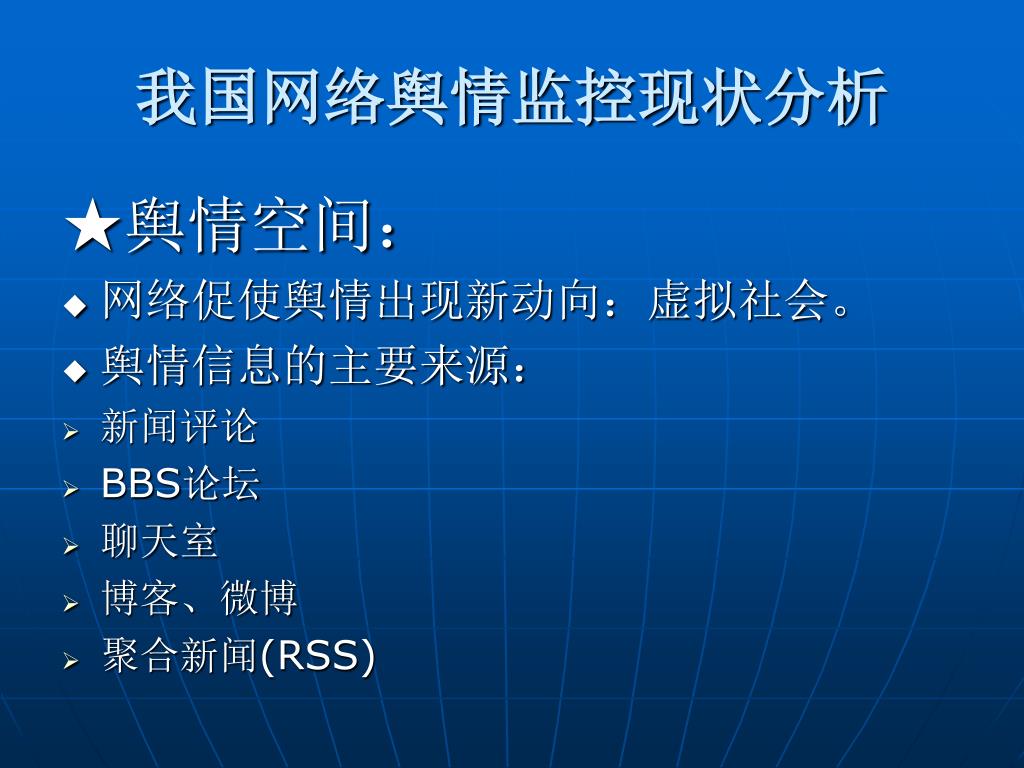 我国网络舆情监控现状分析

★舆情空间：

◆ 网络促使舆情出现新动向：虚拟社会。

◆ 舆情信息的主要来源：

➢ 新闻评论

➢ BBS论坛

➢ 聊天室

➢ 博客、微博

➢ 聚合新闻(RSS)